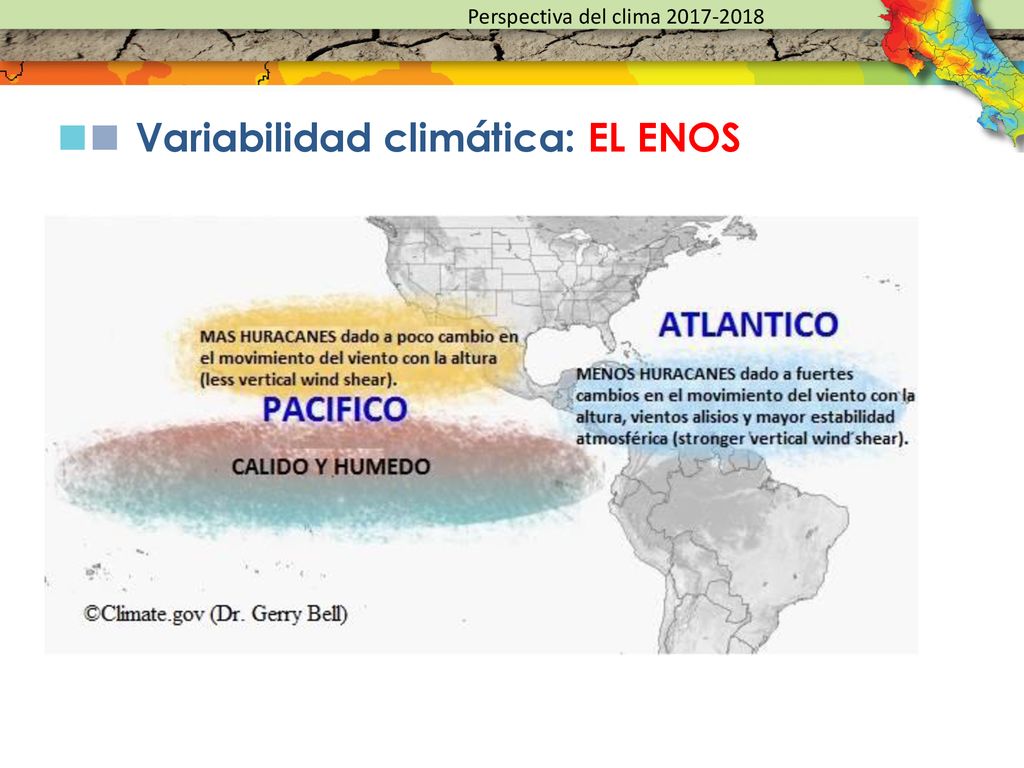 Perspectiva del clima 2017-2018

Variabilidad climática: EL ENOS

MAS HURACANES dado a poco cambio en el movimiento del viento con la altura (less vertical wind shear).

PACIFICO

CALIDO Y HUMEDO

ATLANTICO

MENOS HURACANES dado a fuertes cambios en el movimiento del viento con la altura, vientos alisios y mayor estabilidad atmosférica (stronger vertical wind shear).

©Climate.gov (Dr. Gerry Bell)